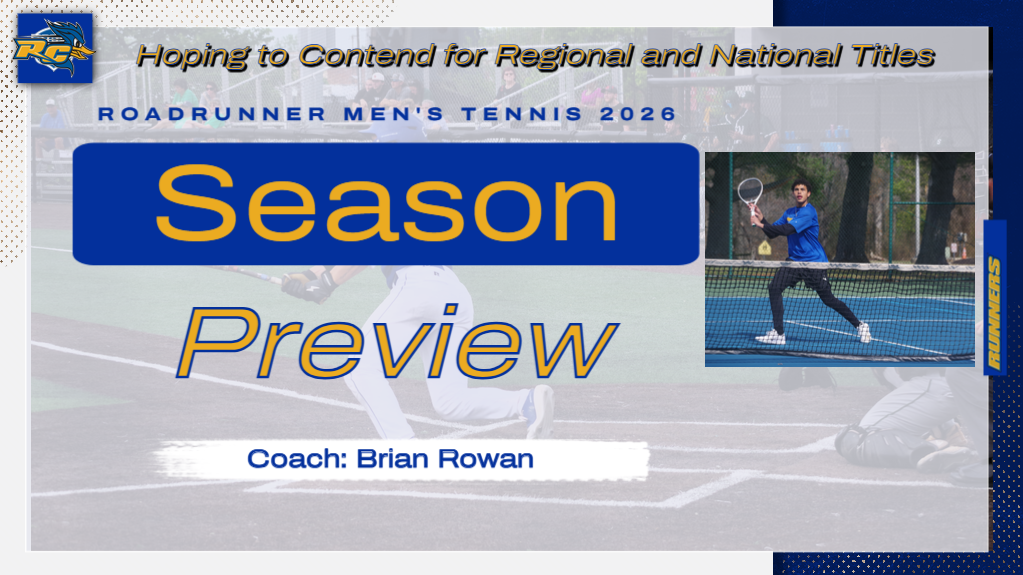 RC

Hoping to Contend for Regional and National Titles

ROADRUNNER MEN'S TENNIS 2026

Season

Preview

Coach: Brian Rowan

RUNNERS